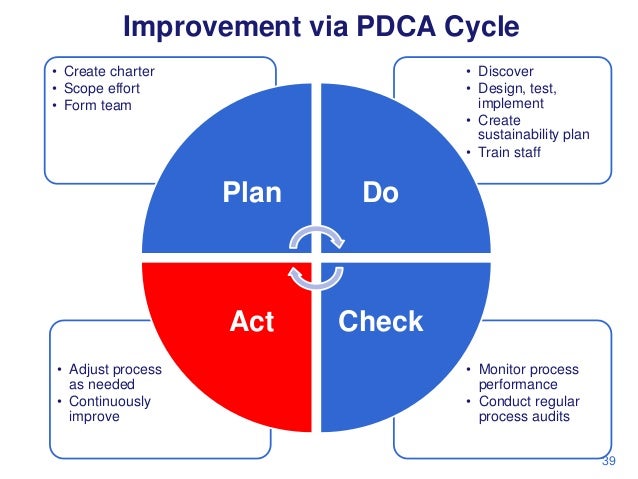 Improvement via PDCA Cycle

• Create charter
• Scope effort
• Form team

• Discover
• Design, test, implement
• Create sustainability plan
• Train staff

Plan

Do

Act

Check

• Adjust process as needed
• Continuously improve

• Monitor process performance
• Conduct regular process audits

39